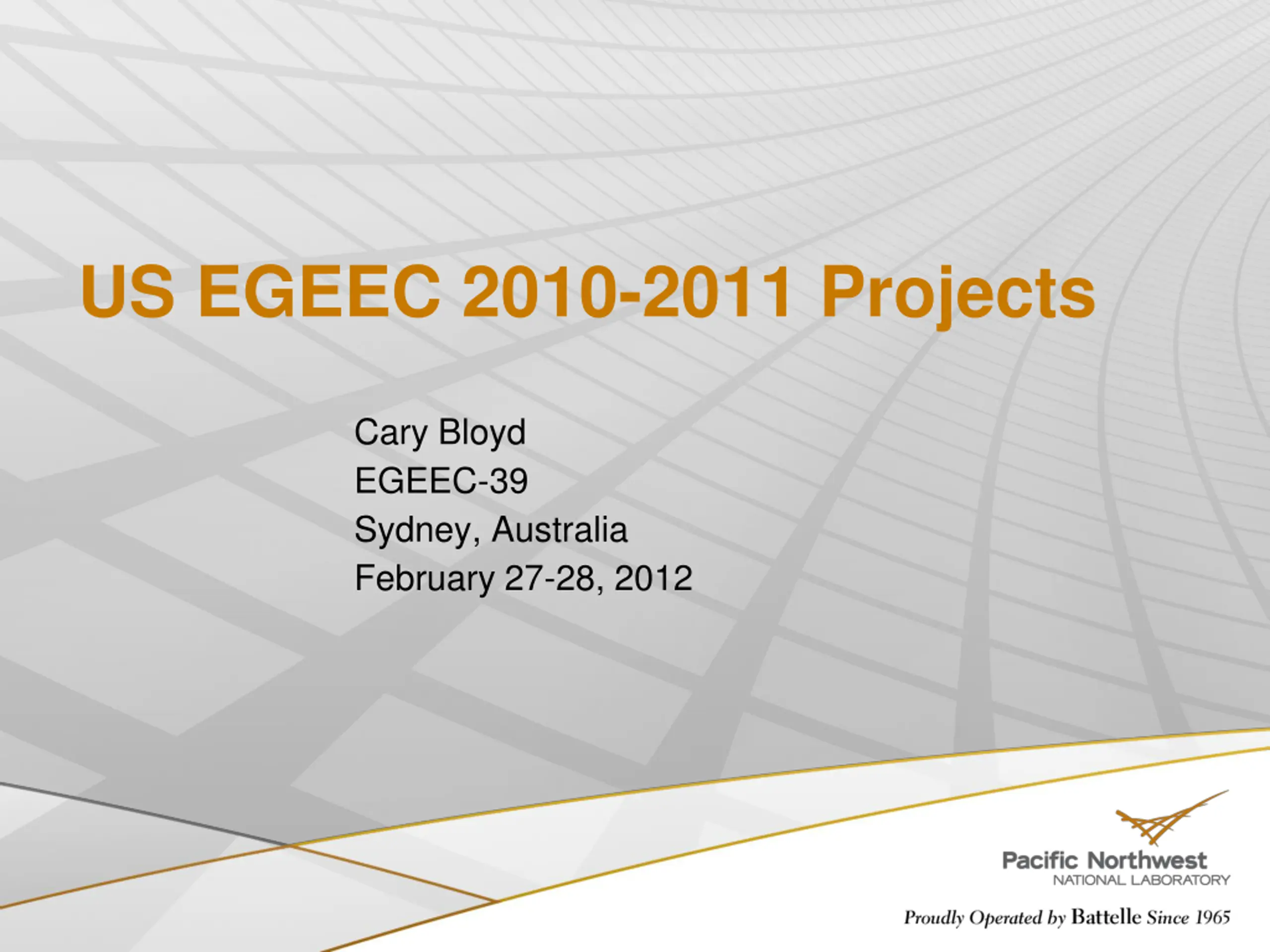 US EGEEC 2010-2011 Projects

Cary Bloyd
EGEEC-39
Sydney, Australia
February 27-28, 2012

Pacific Northwest
NATIONAL LABORATORY

Proudly Operated by Battelle Since 1965